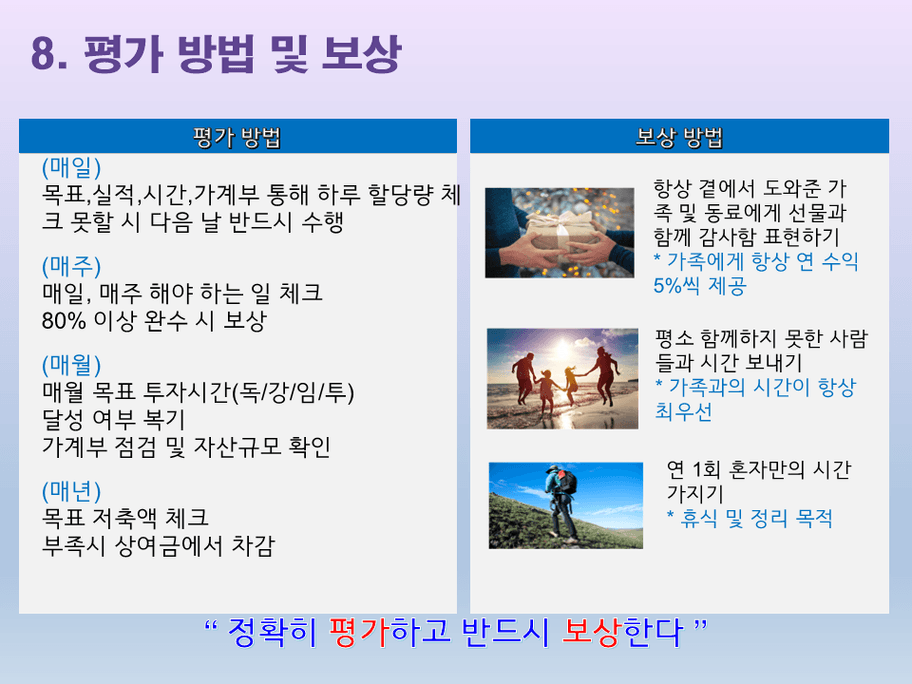 8. 평가 방법 및 보상

평가 방법

(매일)
목표,실적,시간,가계부 통해 하루 할당량 체크 못할 시 다음 날 반드시 수행

(매주)
매일, 매주 해야 하는 일 체크
80% 이상 완수 시 보상

(매월)
매월 목표 투자시간(독/강/임/투)
달성 여부 복기
가계부 점검 및 자산규모 확인

(매년)
목표 저축액 체크
부족시 상여금에서 차감

보상 방법

항상 곁에서 도와준 가족 및 동료에게 선물과 함께 감사함 표현하기
* 가족에게 항상 연 수익 5%씩 제공

평소 함께하지 못한 사람들과 시간 보내기
* 가족과의 시간이 항상 최우선

연 1회 혼자만의 시간 가지기
* 휴식 및 정리 목적

“ 정확히 평가하고 반드시 보상한다 ”